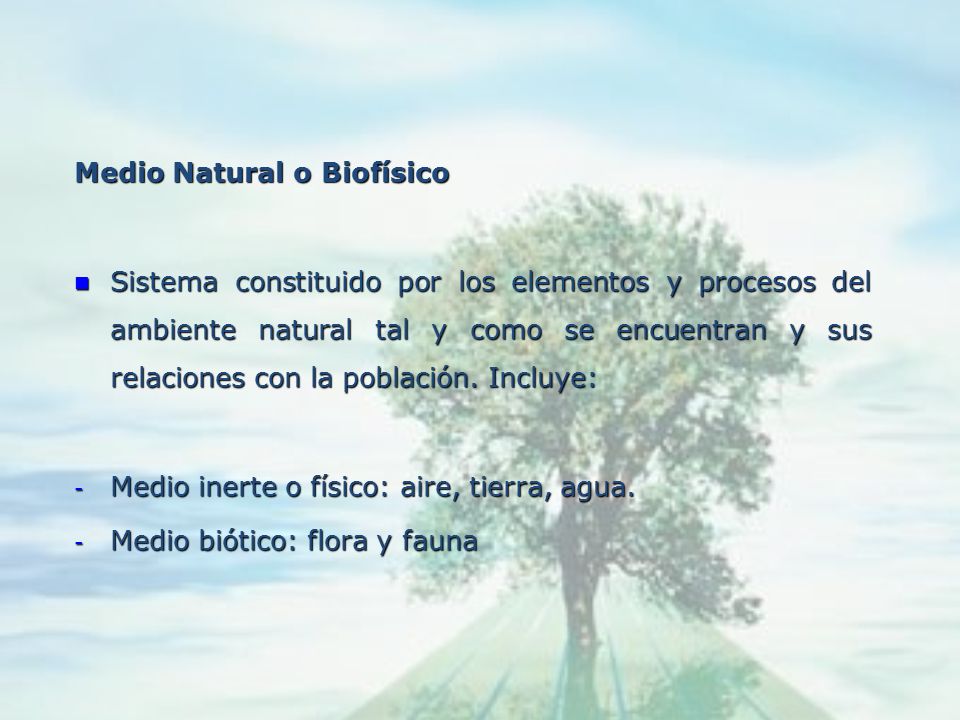 Medio Natural o Biofísico

Sistema constituido por los elementos y procesos del ambiente natural tal y como se encuentran y sus relaciones con la población. Incluye:

- Medio inerte o físico: aire, tierra, agua.
- Medio biótico: flora y fauna